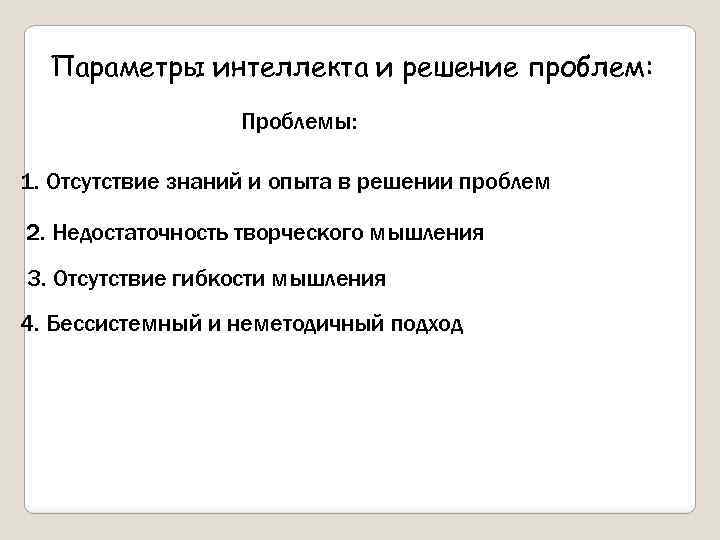 Параметры интеллекта и решение проблем:

Проблемы:

1. Отсутствие знаний и опыта в решении проблем

2. Недостаточность творческого мышления

3. Отсутствие гибкости мышления

4. Бессистемный и неметодичный подход